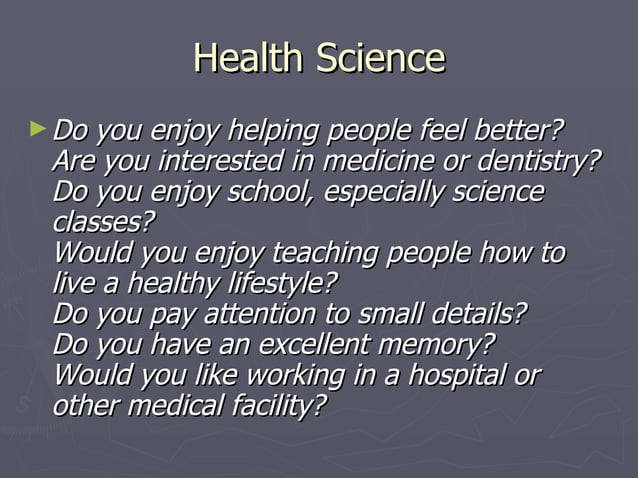 Health Science

Do you enjoy helping people feel better?
Are you interested in medicine or dentistry?
Do you enjoy school, especially science classes?
Would you enjoy teaching people how to live a healthy lifestyle?
Do you pay attention to small details?
Do you have an excellent memory?
Would you like working in a hospital or other medical facility?